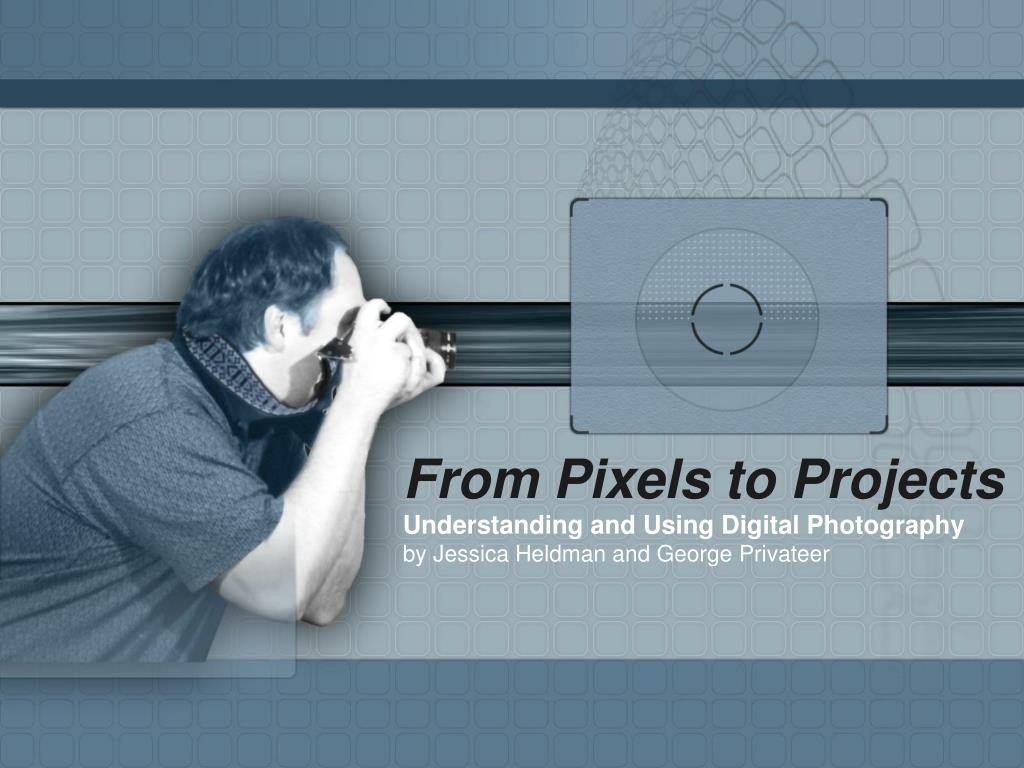 From Pixels to Projects
Understanding and Using Digital Photography
by Jessica Heldman and George Privateer